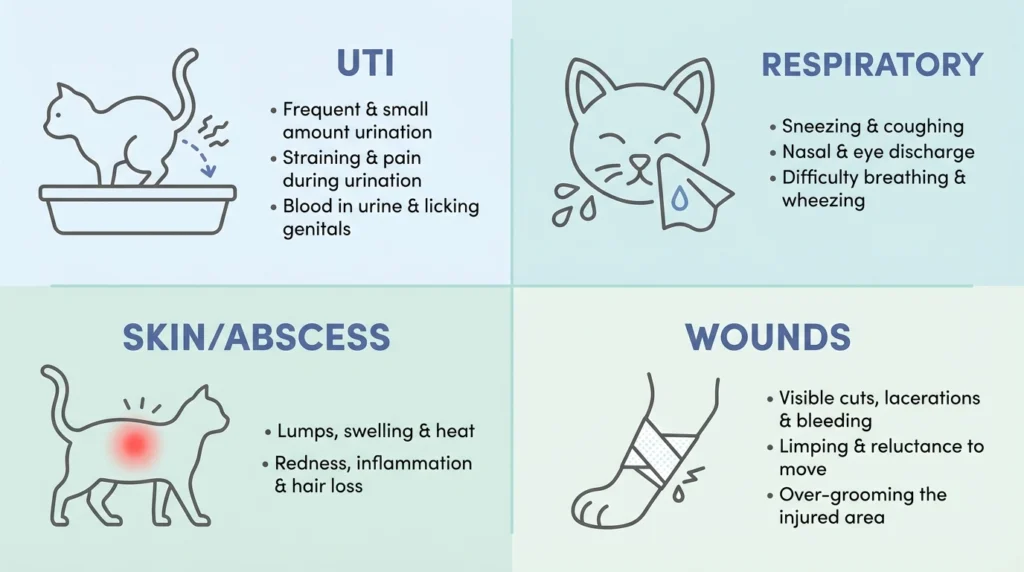 UTI

• Frequent & small amount urination
• Straining & pain during urination
• Blood in urine & licking genitals

RESPIRATORY

• Sneezing & coughing
• Nasal & eye discharge
• Difficulty breathing & wheezing

SKIN/ABSCESS

• Lumps, swelling & heat
• Redness, inflammation & hair loss

WOUNDS

• Visible cuts, lacerations & bleeding
• Limping & reluctance to move
• Over-grooming the injured area